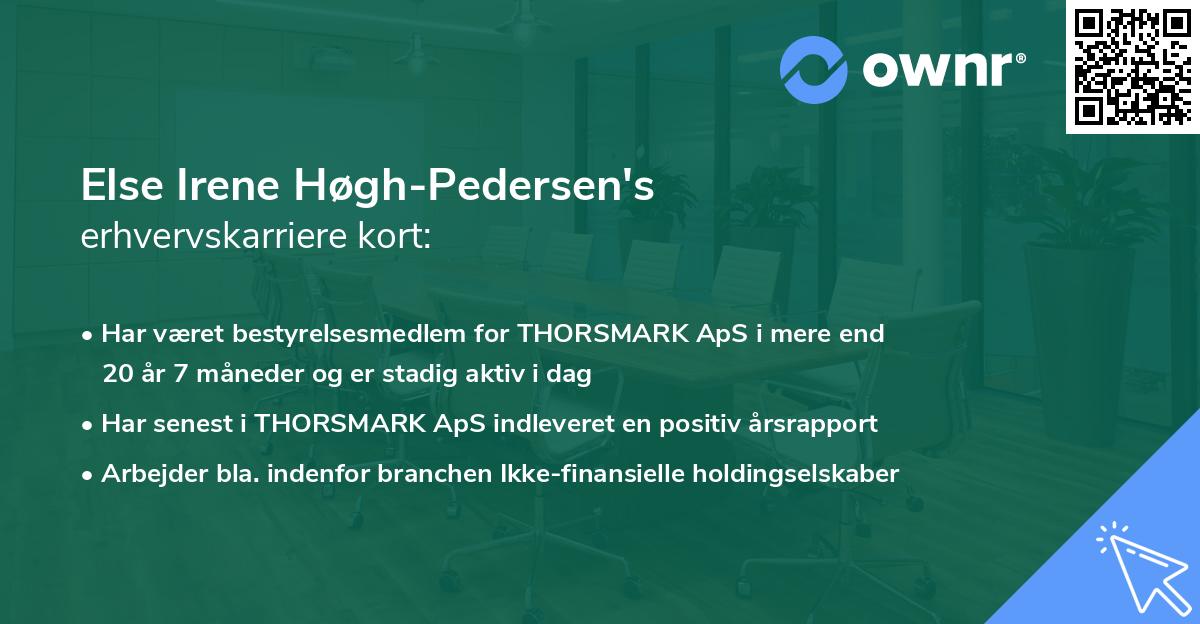 ownr®

Else Irene Høgh-Pedersen's
erhvervskarriere kort:

• Har været bestyrelsesmedlem for THORSMARK ApS i mere end 20 år 7 måneder og er stadig aktiv i dag
• Har senest i THORSMARK ApS indleveret en positiv årsrapport
• Arbejder bla. indenfor branchen Ikke-finansielle holdingselskaber